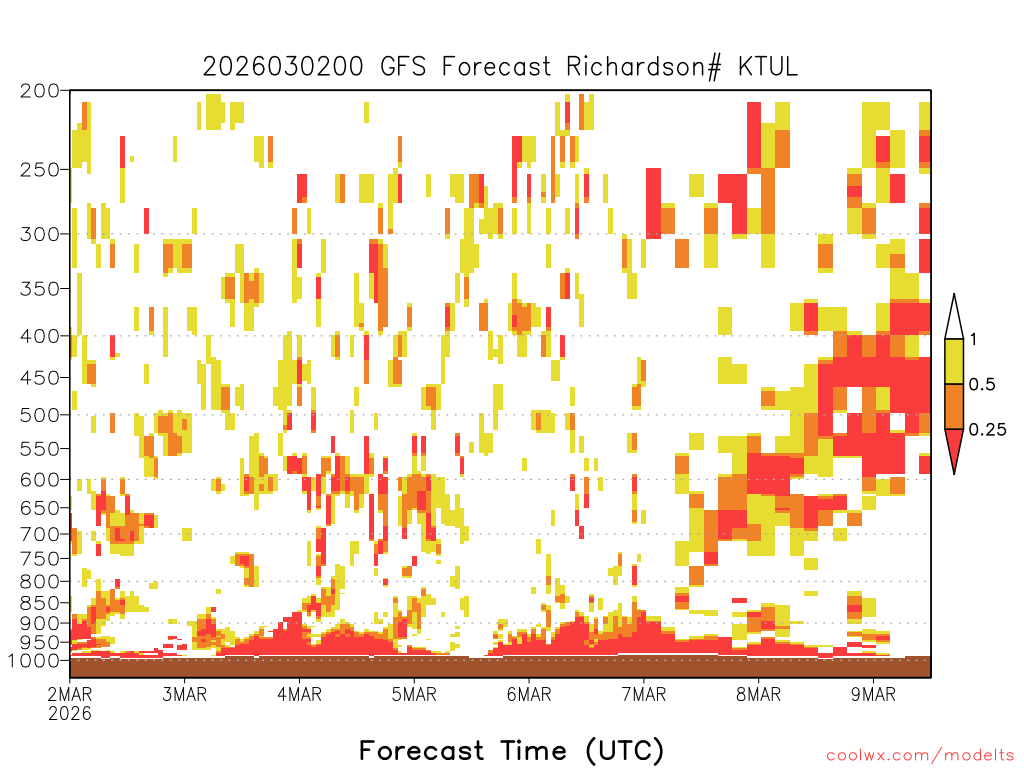 2026030200 GFS Forecast Richardson# KTUL

200
250
300
350
400
450
500
550
600
650
700
750
800
850
900
950
1000

1
0.5
0.25

2MAR
2026
3MAR
4MAR
5MAR
6MAR
7MAR
8MAR
9MAR

Forecast Time (UTC)

coolwx.com/modelts